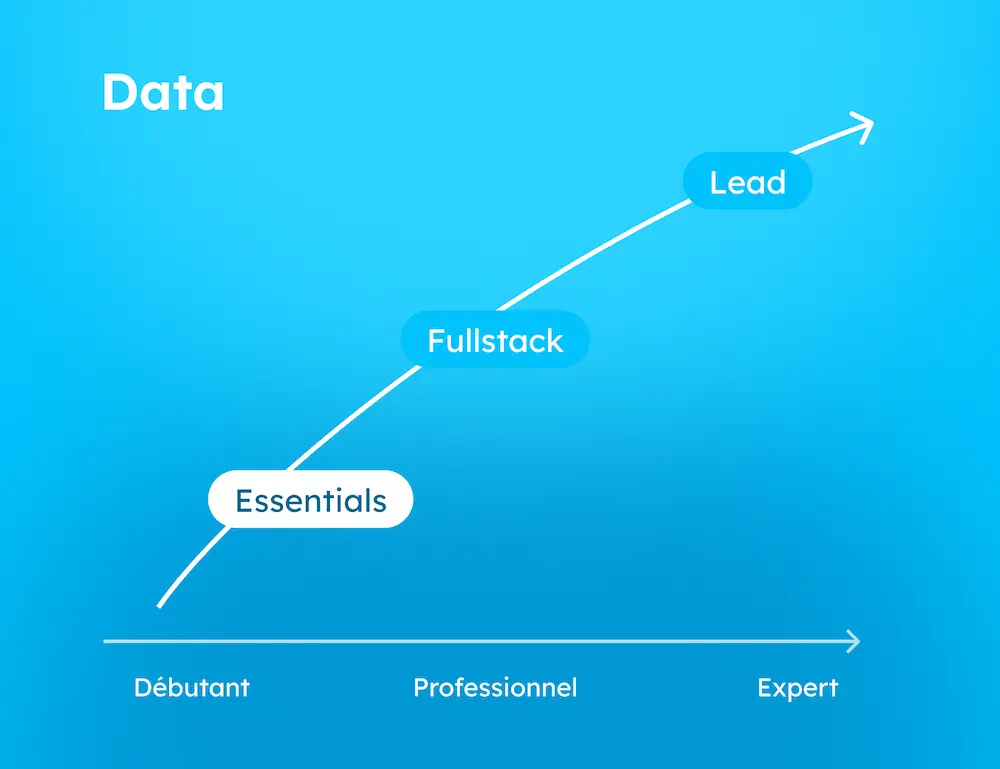 Data

Lead

Fullstack

Essentials

Débutant

Professionnel

Expert